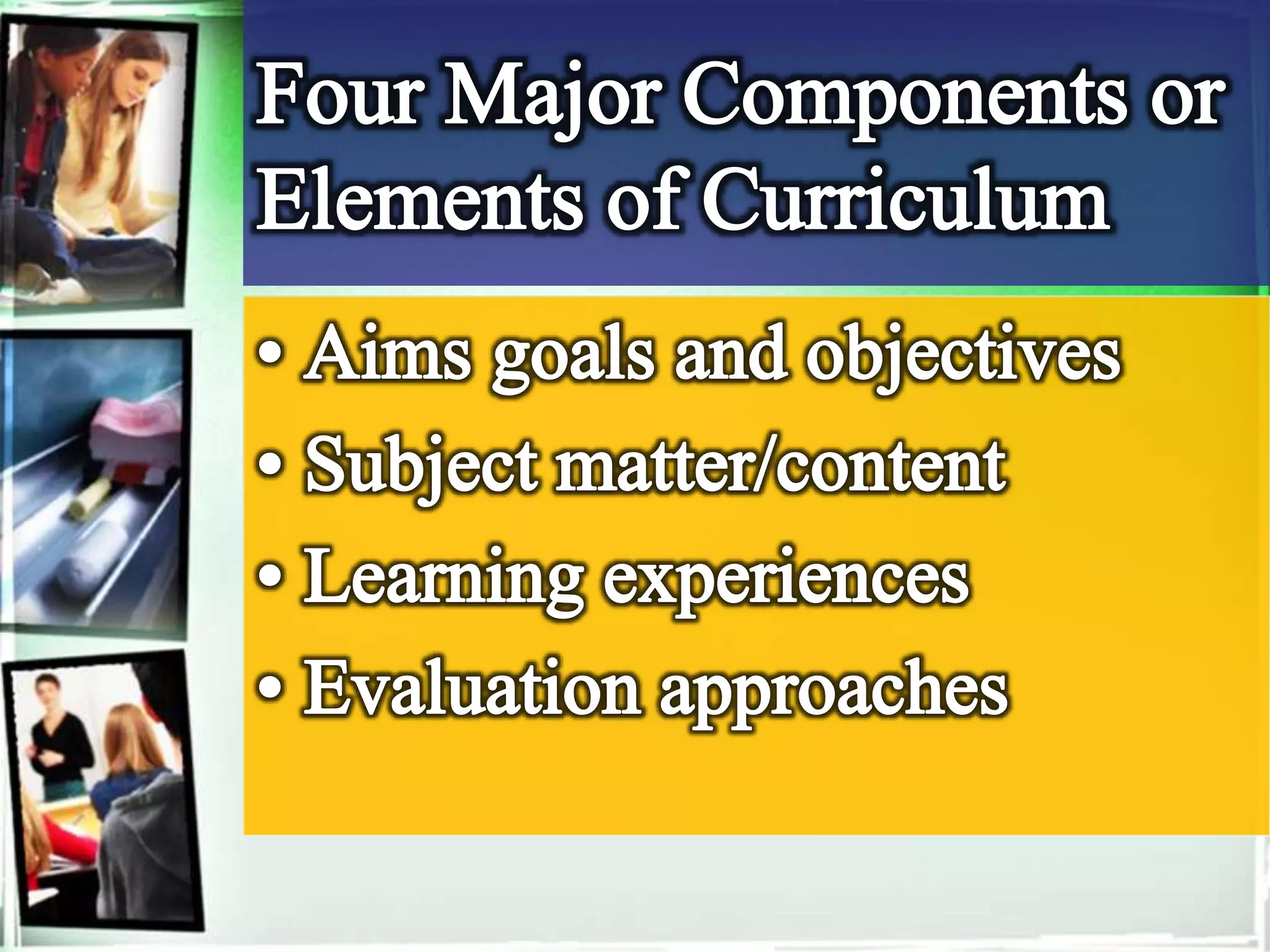 Four Major Components or Elements of Curriculum

• Aims goals and objectives
• Subject matter/content
• Learning experiences
• Evaluation approaches